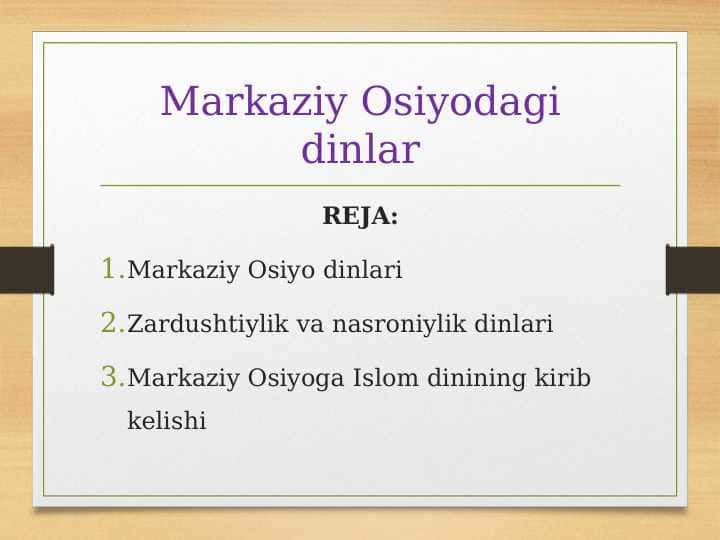 Markaziy Osiyodagi dinlar

REJA:

1. Markaziy Osiyo dinlari
2. Zardushtiylik va nasroniylik dinlari
3. Markaziy Osiyoga Islom dinining kirib kelishi